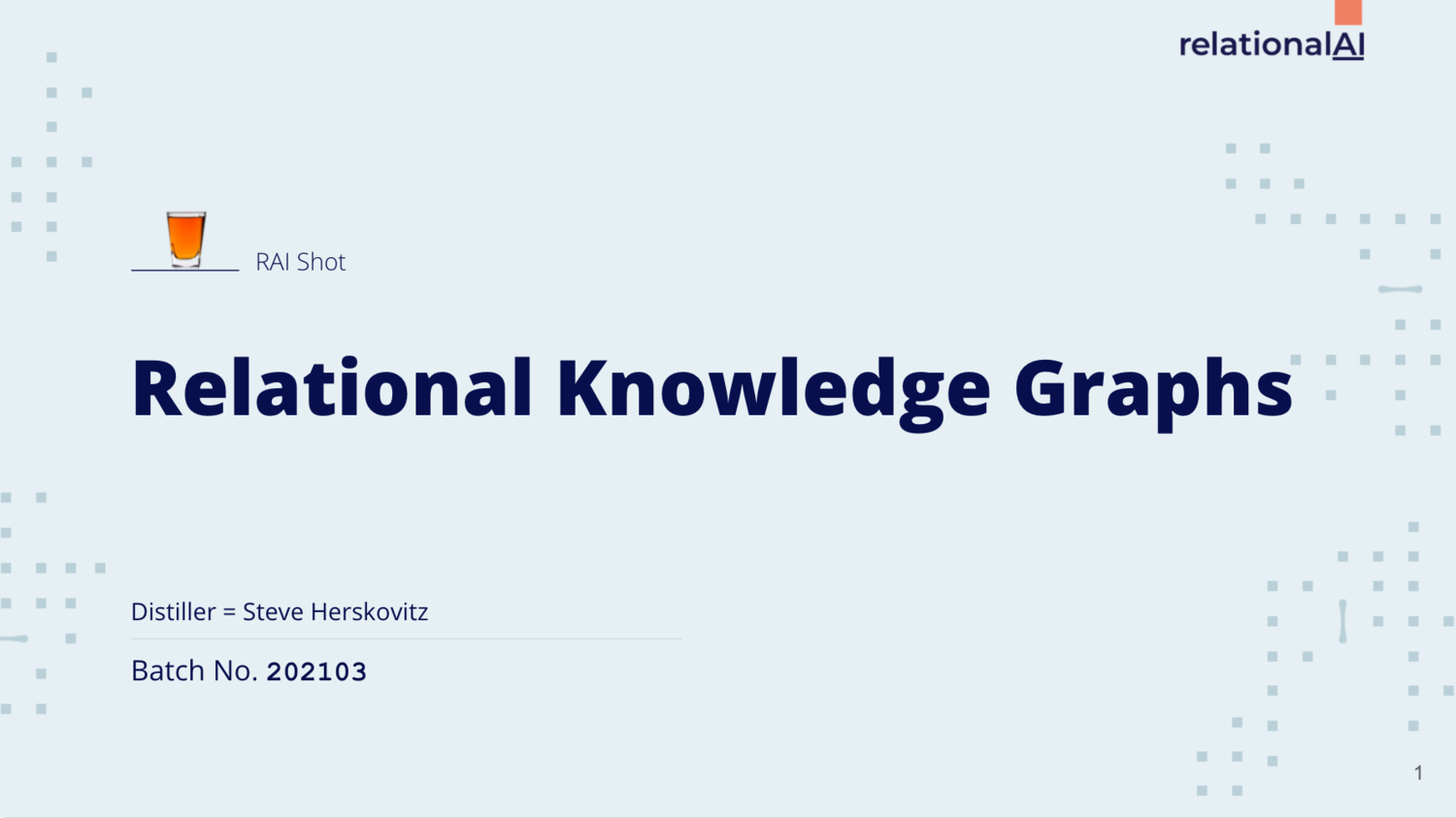 relationalAI

RAI Shot

Relational Knowledge Graphs

Distiller = Steve Herskovitz

Batch No. 202103

1